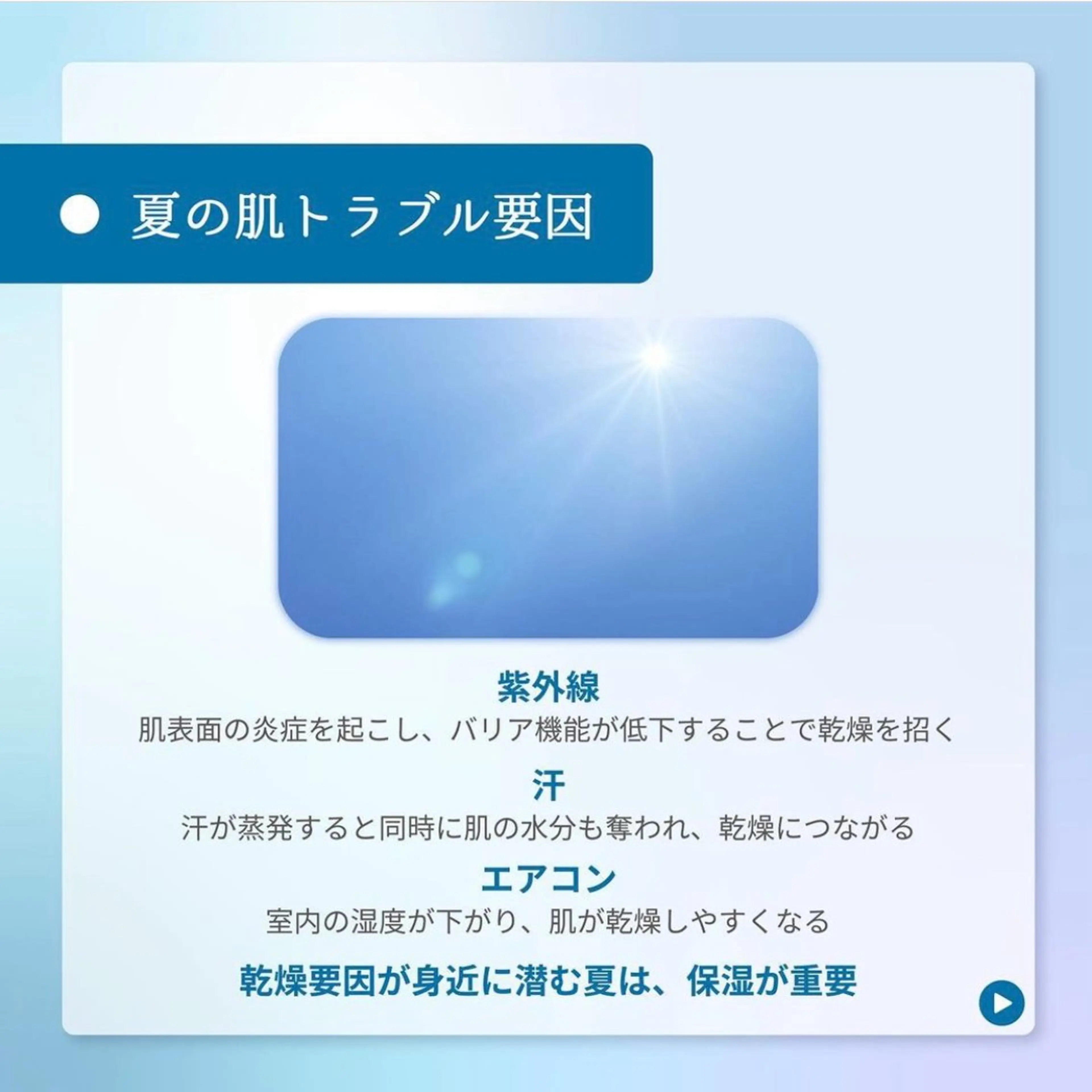 夏の肌トラブル要因

紫外線
肌表面の炎症を起こし、バリア機能が低下することで乾燥を招く

汗
汗が蒸発すると同時に肌の水分も奪われ、乾燥につながる

エアコン
室内の湿度が下がり、肌が乾燥しやすくなる

乾燥要因が身近に潜む夏は、保湿が重要